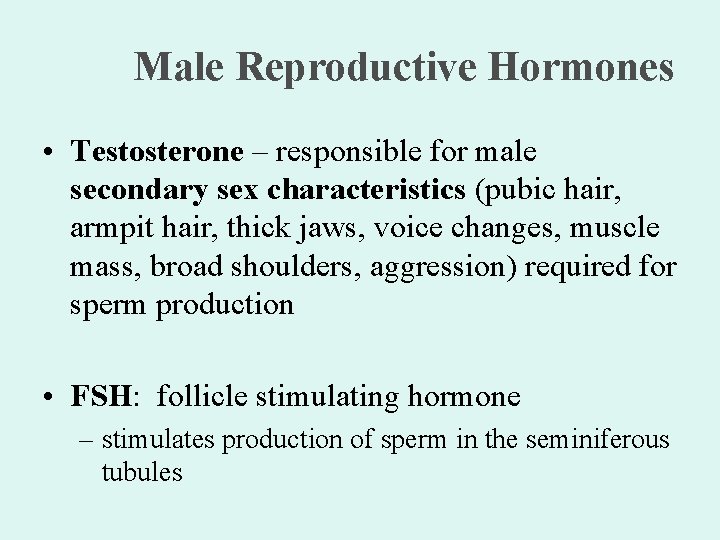 Male Reproductive Hormones

• Testosterone – responsible for male secondary sex characteristics (pubic hair, armpit hair, thick jaws, voice changes, muscle mass, broad shoulders, aggression) required for sperm production

• FSH: follicle stimulating hormone
– stimulates production of sperm in the seminiferous tubules